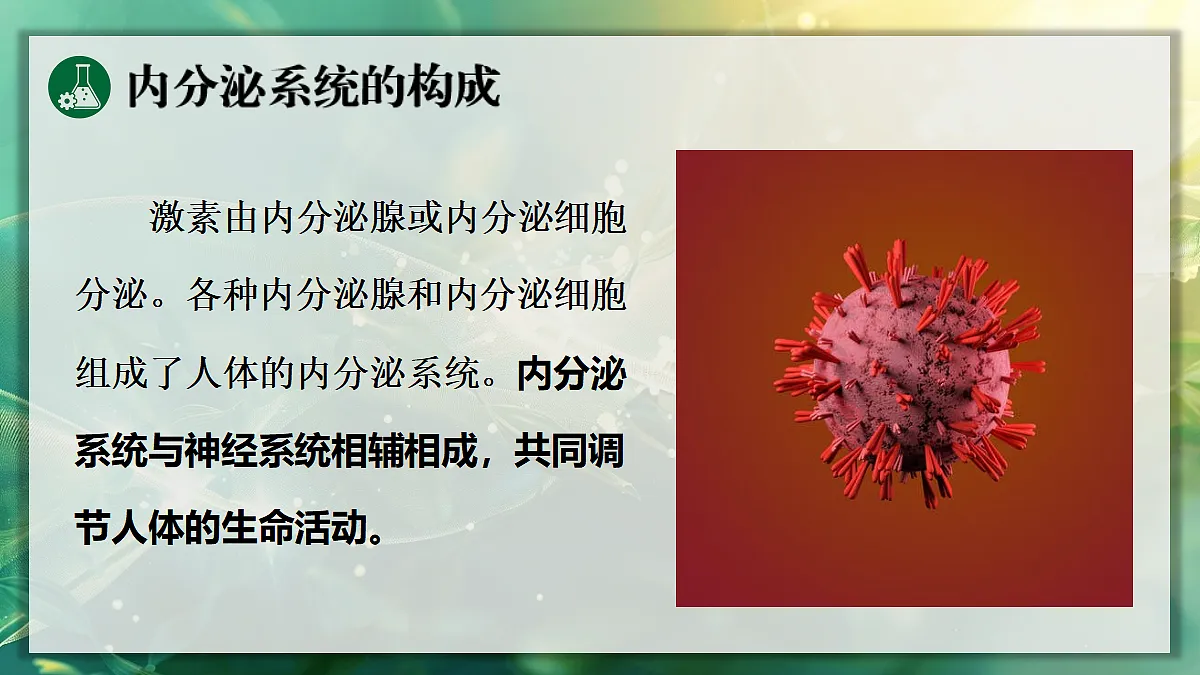 内分泌系统的构成

激素由内分泌腺或内分泌细胞分泌。各种内分泌腺和内分泌细胞组成了人体的内分泌系统。内分泌系统与神经系统相辅相成，共同调节人体的生命活动。